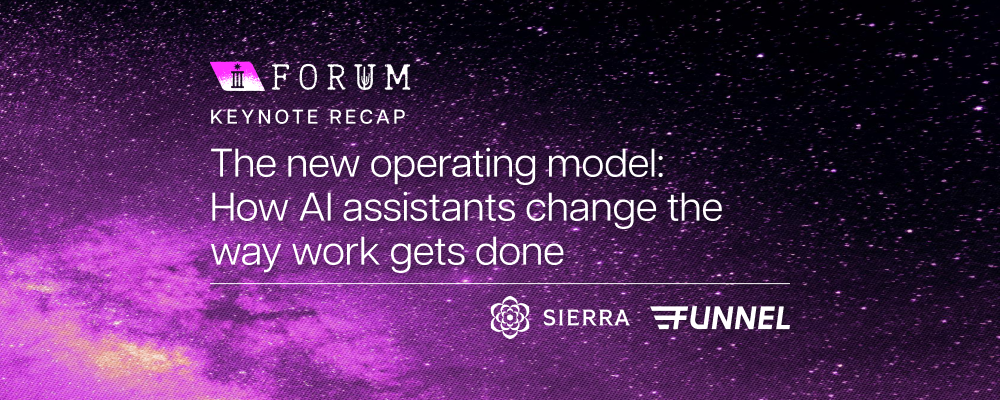 FORUM
KEYNOTE RECAP

The new operating model: How AI assistants change the way work gets done

SIERRA FUNNEL